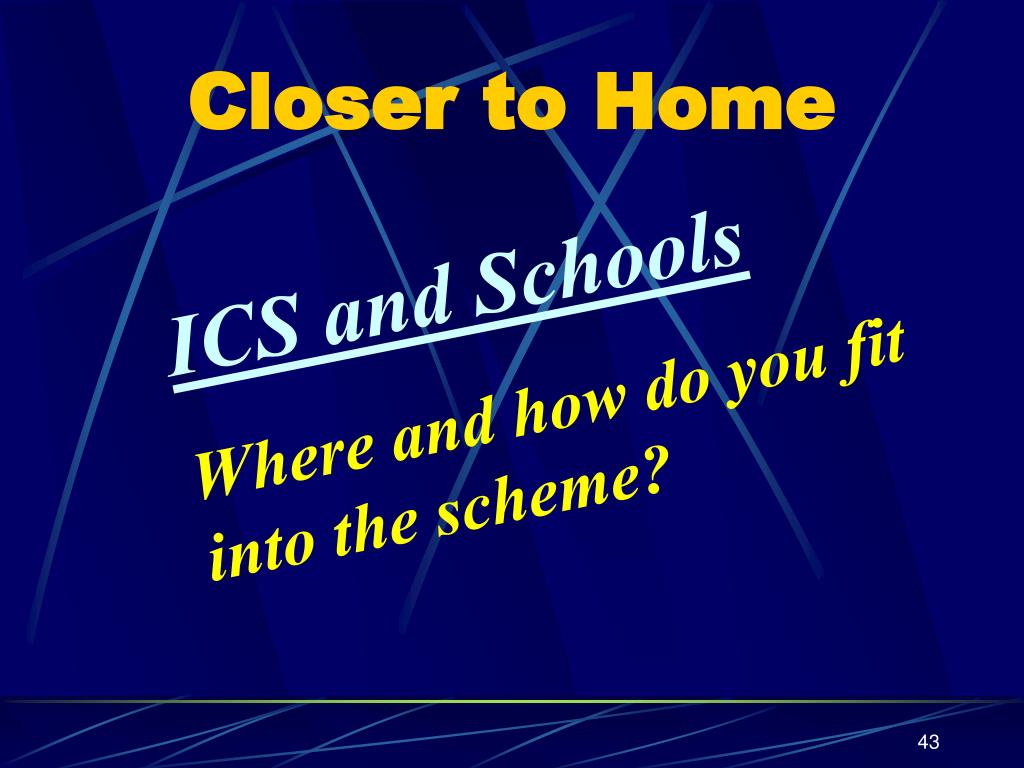 Closer to Home

ICS and Schools

Where and how do you fit into the scheme?

43